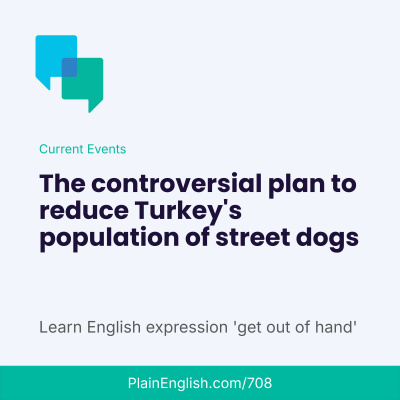 Current Events

The controversial plan to reduce Turkey's population of street dogs

Learn English expression 'get out of hand'

PlainEnglish.com/708